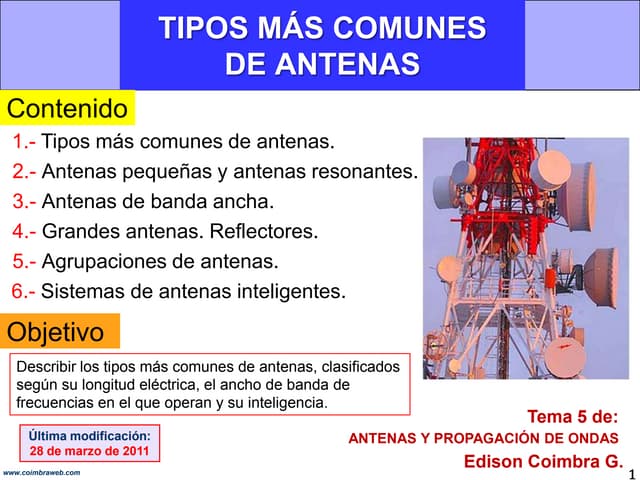 TIPOS MÁS COMUNES DE ANTENAS

Contenido

1.- Tipos más comunes de antenas.
2.- Antenas pequeñas y antenas resonantes.
3.- Antenas de banda ancha.
4.- Grandes antenas. Reflectores.
5.- Agrupaciones de antenas.
6.- Sistemas de antenas inteligentes.

Objetivo

Describir los tipos más comunes de antenas, clasificados según su longitud eléctrica, el ancho de banda de frecuencias en el que operan y su inteligencia.

Última modificación:
28 de marzo de 2011

Tema 5 de:
ANTENAS Y PROPAGACIÓN DE ONDAS
Edison Coimbra G.

www.coimbraweb.com

1